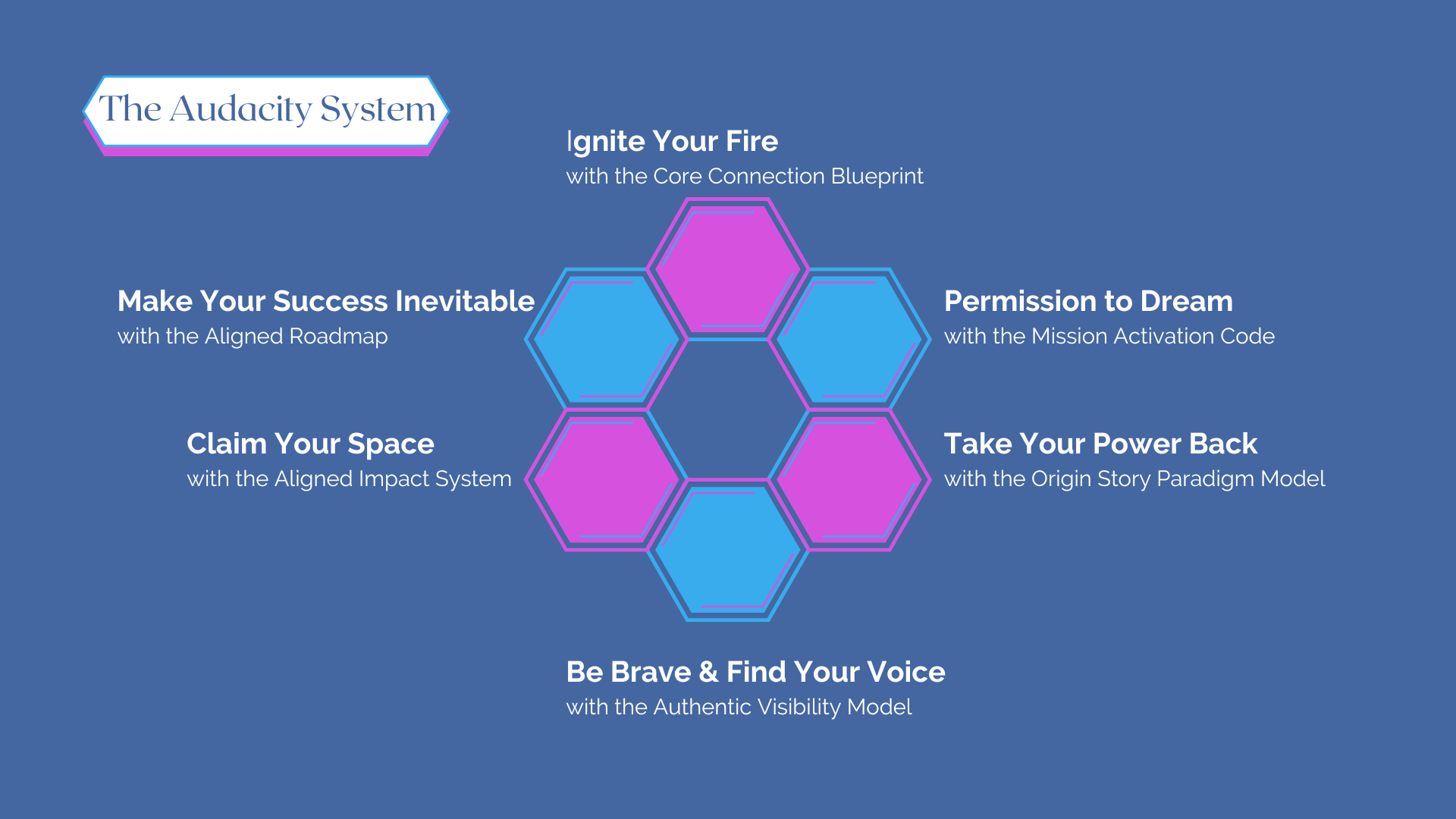 The Audacity System

Ignite Your Fire
with the Core Connection Blueprint

Make Your Success Inevitable
with the Aligned Roadmap

Permission to Dream
with the Mission Activation Code

Claim Your Space
with the Aligned Impact System

Take Your Power Back
with the Origin Story Paradigm Model

Be Brave & Find Your Voice
with the Authentic Visibility Model